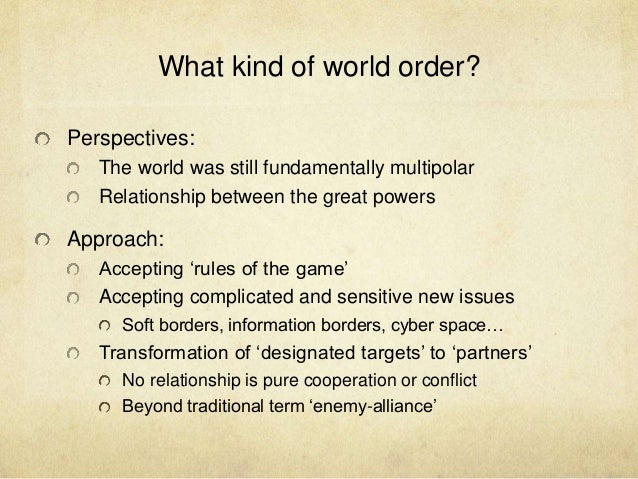 What kind of world order?

Perspectives:
The world was still fundamentally multipolar
Relationship between the great powers

Approach:
Accepting ‘rules of the game’
Accepting complicated and sensitive new issues
Soft borders, information borders, cyber space…
Transformation of ‘designated targets’ to ‘partners’
No relationship is pure cooperation or conflict
Beyond traditional term ‘enemy-alliance’